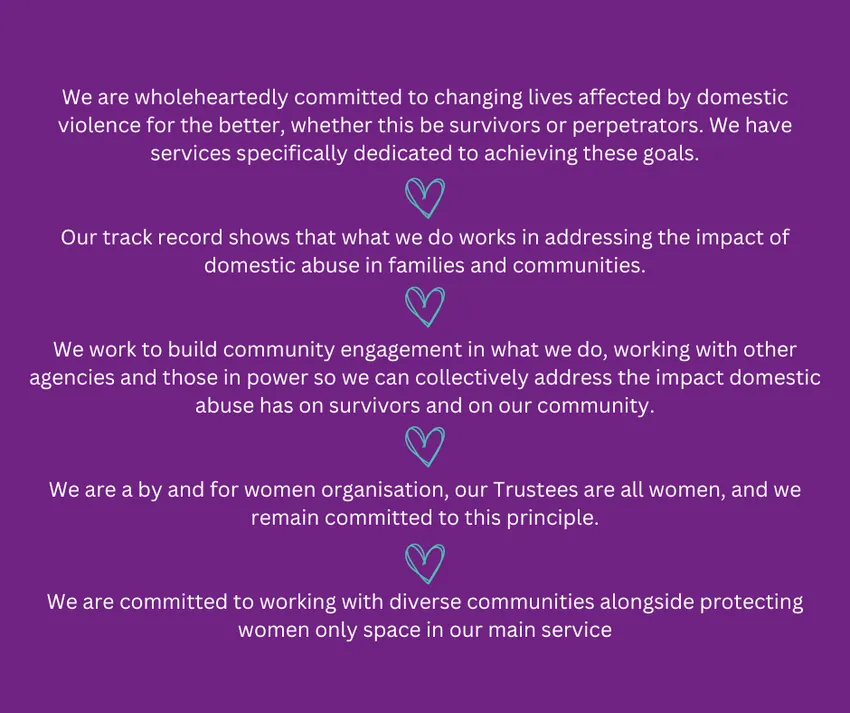 We are wholeheartedly committed to changing lives affected by domestic violence for the better, whether this be survivors or perpetrators. We have services specifically dedicated to achieving these goals.

Our track record shows that what we do works in addressing the impact of domestic abuse in families and communities.

We work to build community engagement in what we do, working with other agencies and those in power so we can collectively address the impact domestic abuse has on survivors and on our community.

We are a by and for women organisation, our Trustees are all women, and we remain committed to this principle.

We are committed to working with diverse communities alongside protecting women only space in our main service